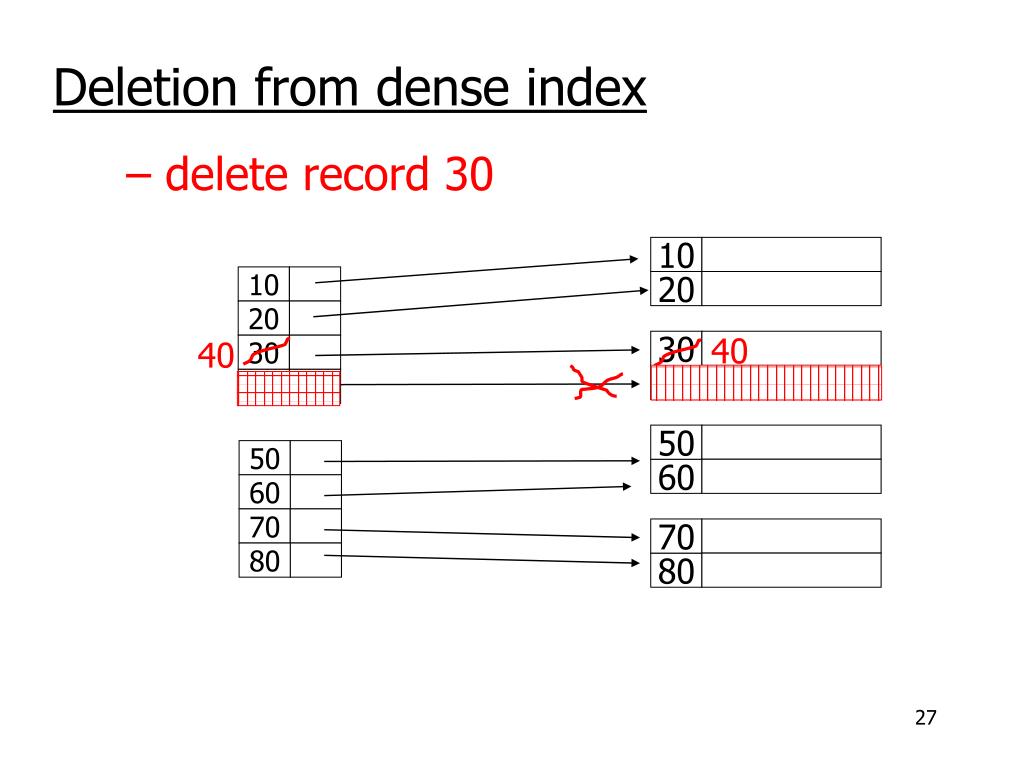 Deletion from dense index

– delete record 30

10
20
40 30

50
60
70
80

10
20

30 40

50
60

70
80

27